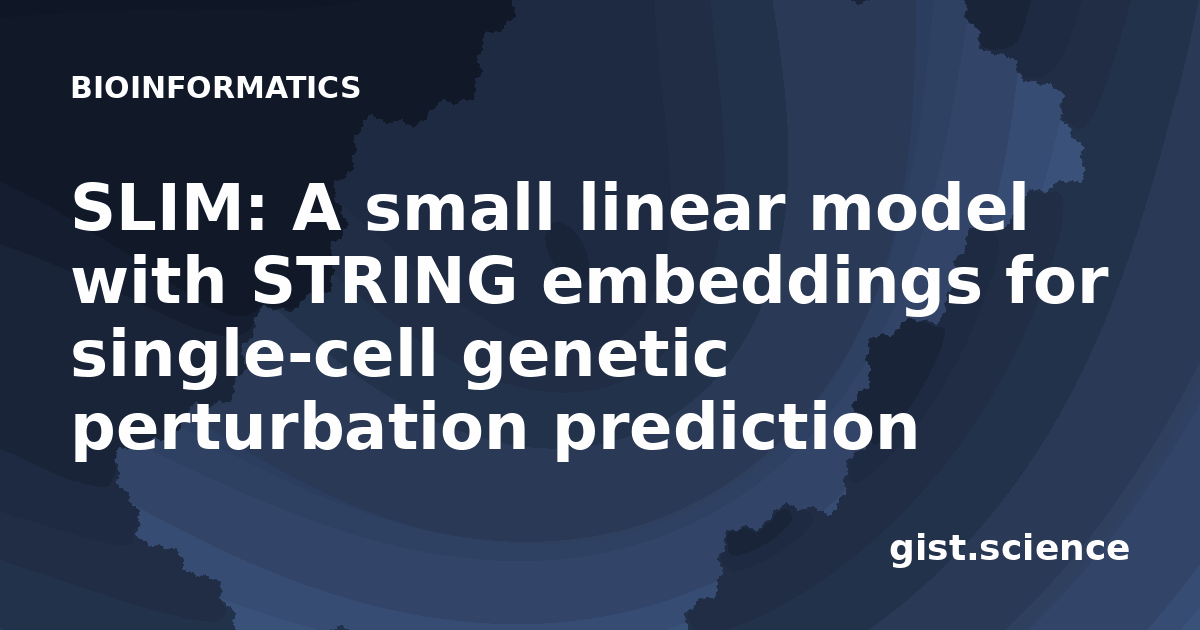 BIOINFORMATICS

SLIM: A small linear model with STRING embeddings for single-cell genetic perturbation prediction

gist.science